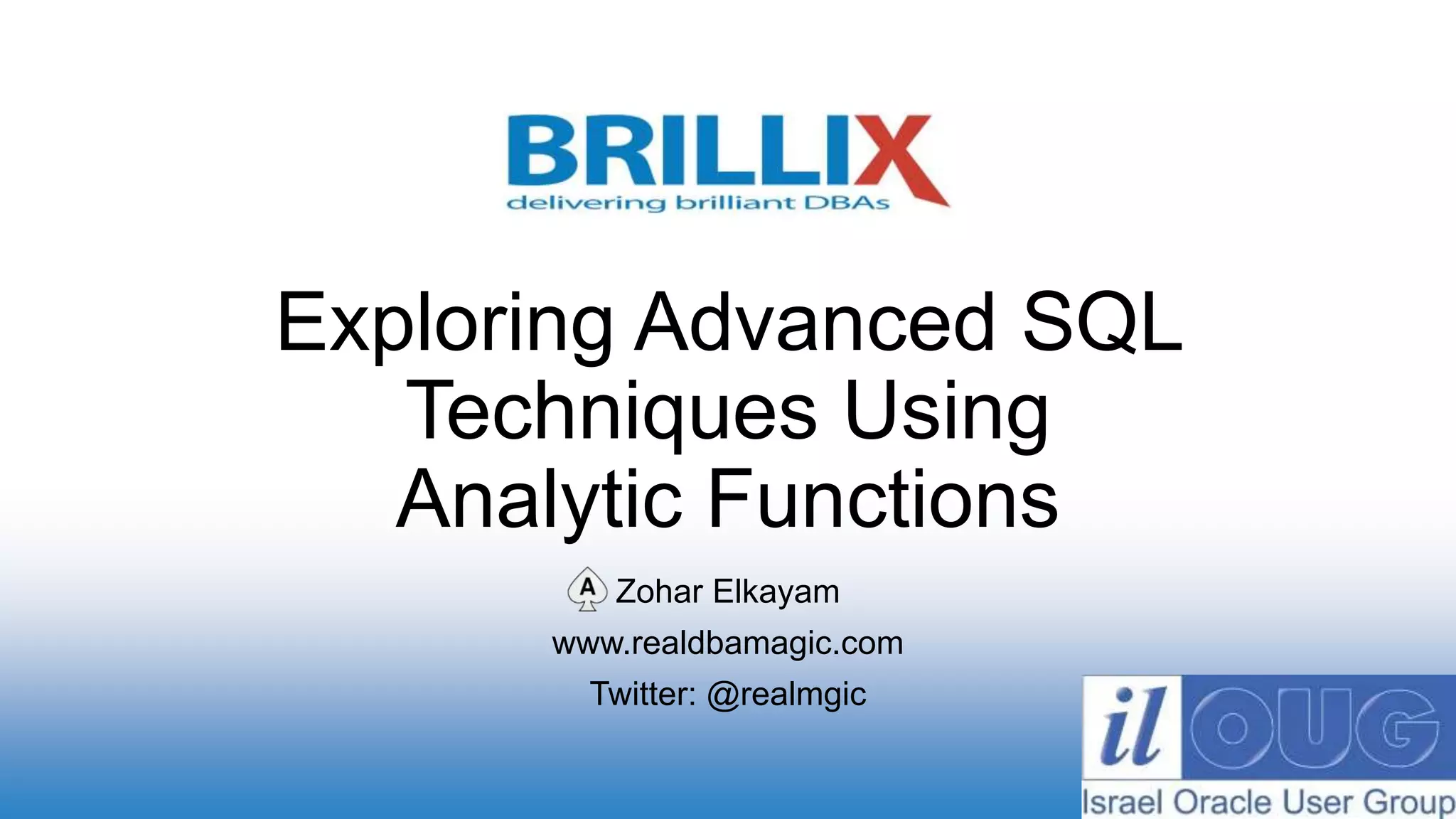 BRILLIX
delivering brilliant DBAs

Exploring Advanced SQL Techniques Using Analytic Functions

A Zohar Elkayam
www.realdbamagic.com
Twitter: @realmgic

il OUG
Israel Oracle User Group